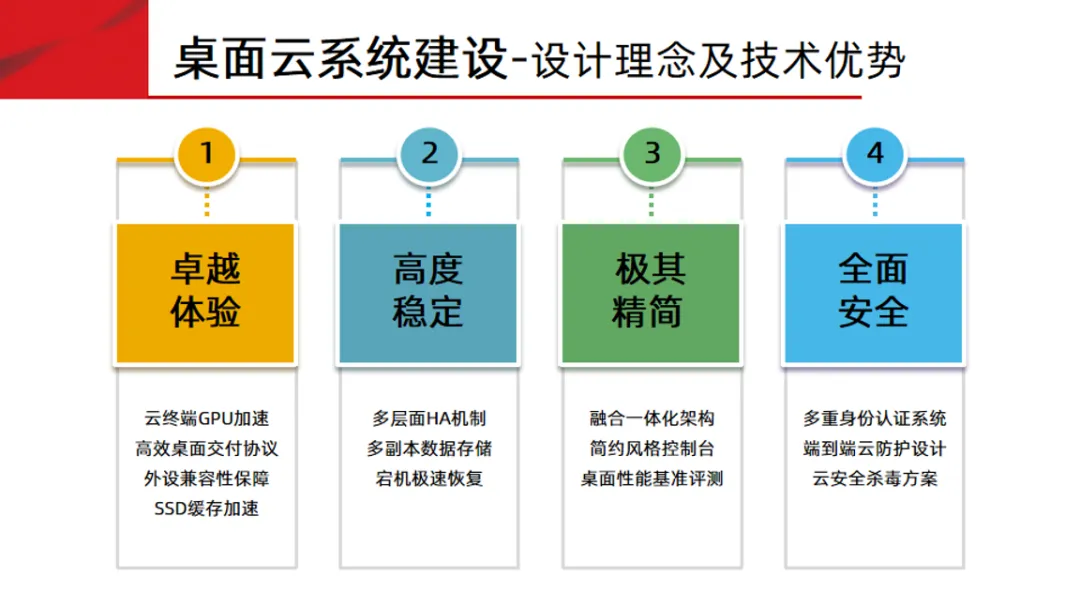 桌面云系统建设-设计理念及技术优势

1

卓越体验

云终端GPU加速
高效桌面交付协议
外设兼容性保障
SSD缓存加速

2

高度稳定

多层面HA机制
多副本数据存储
宕机极速恢复

3

极其精简

融合一体化架构
简约风格控制台
桌面性能基准评测

4

全面安全

多重身份认证系统
端到端云防护设计
云安全杀毒方案